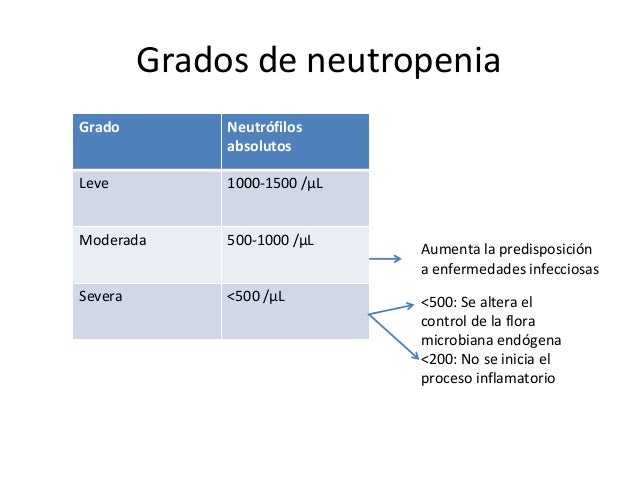 Grados de neutropenia

| Grado | Neutrófilos absolutos |
|---|---|
| Leve | 1000-1500 /µL |
| Moderada | 500-1000 /µL |
| Severa | <500 /µL |

Aumenta la predisposición a enfermedades infecciosas

<500: Se altera el control de la flora microbiana endógena
<200: No se inicia el proceso inflamatorio